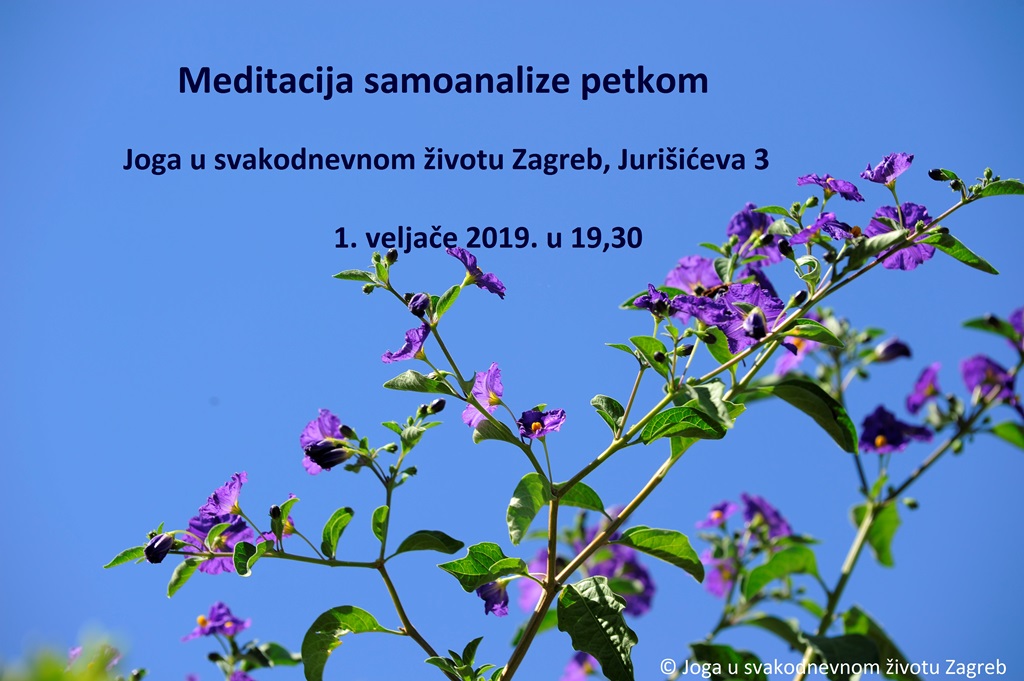 Meditacija samoanalize petkom

Joga u svakodnevnom životu Zagreb, Jurišićeva 3

1. veljače 2019. u 19,30

© Joga u svakodnevnom životu Zagreb